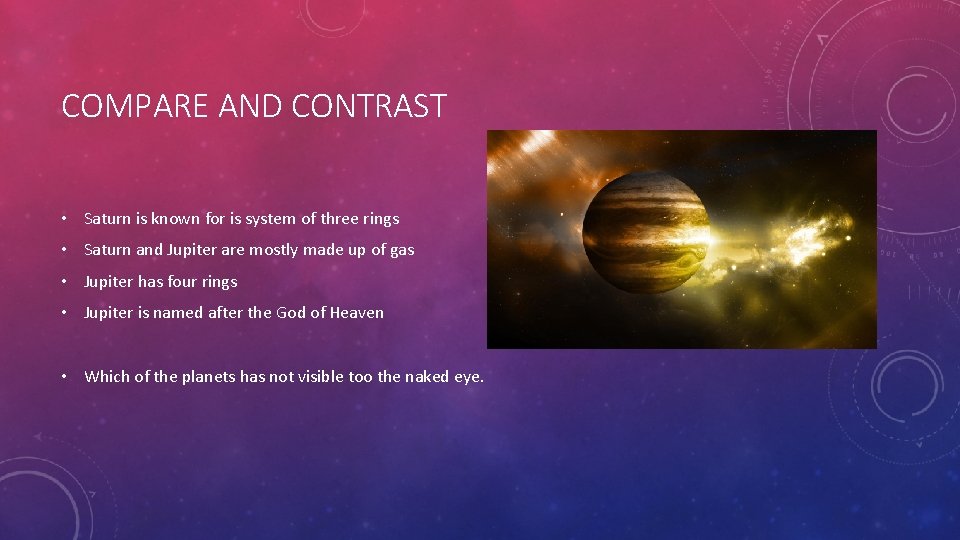 COMPARE AND CONTRAST

• Saturn is known for is system of three rings
• Saturn and Jupiter are mostly made up of gas
• Jupiter has four rings
• Jupiter is named after the God of Heaven

• Which of the planets has not visible too the naked eye.